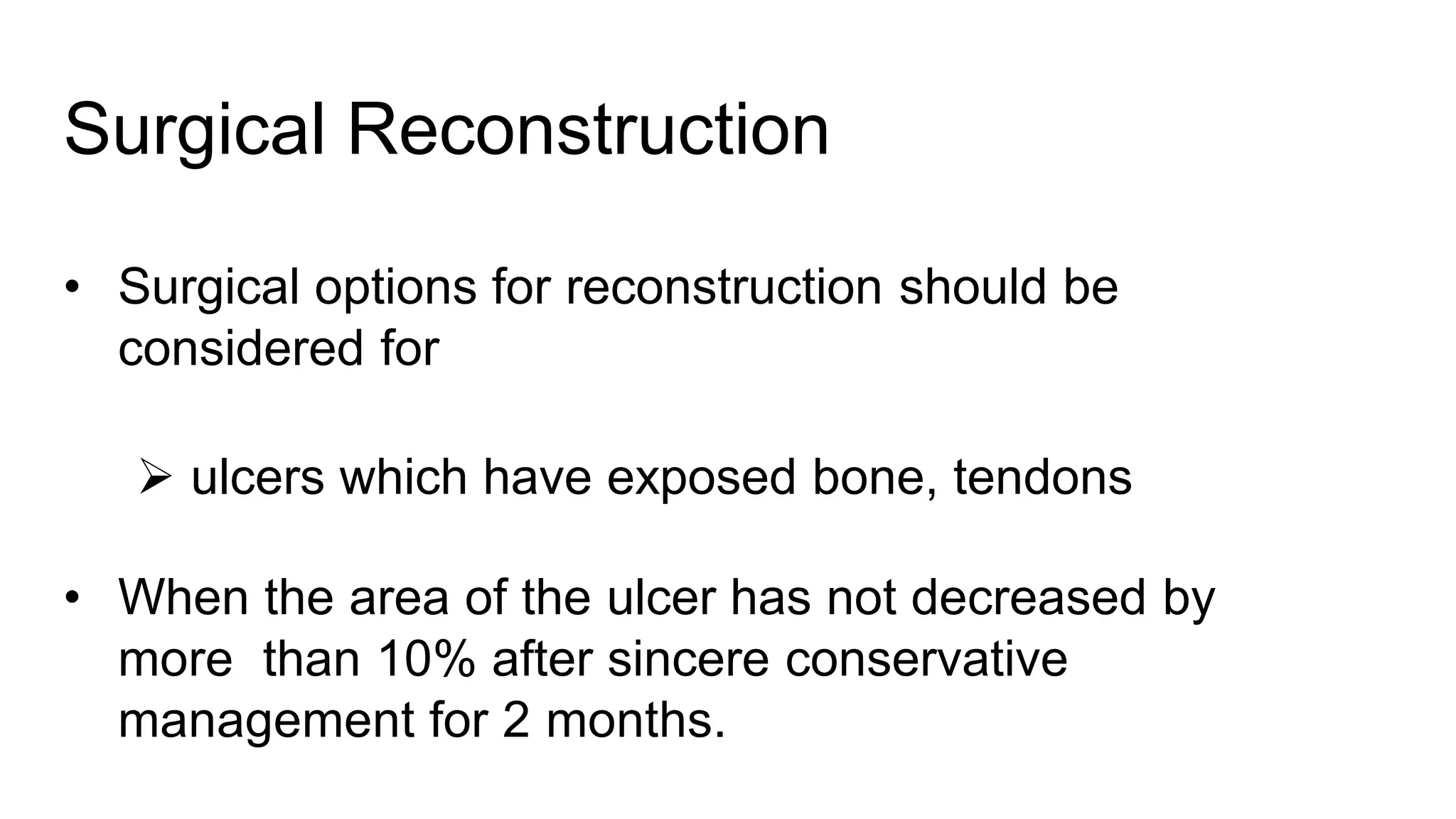 Surgical Reconstruction

• Surgical options for reconstruction should be considered for

➢ ulcers which have exposed bone, tendons

• When the area of the ulcer has not decreased by more than 10% after sincere conservative management for 2 months.